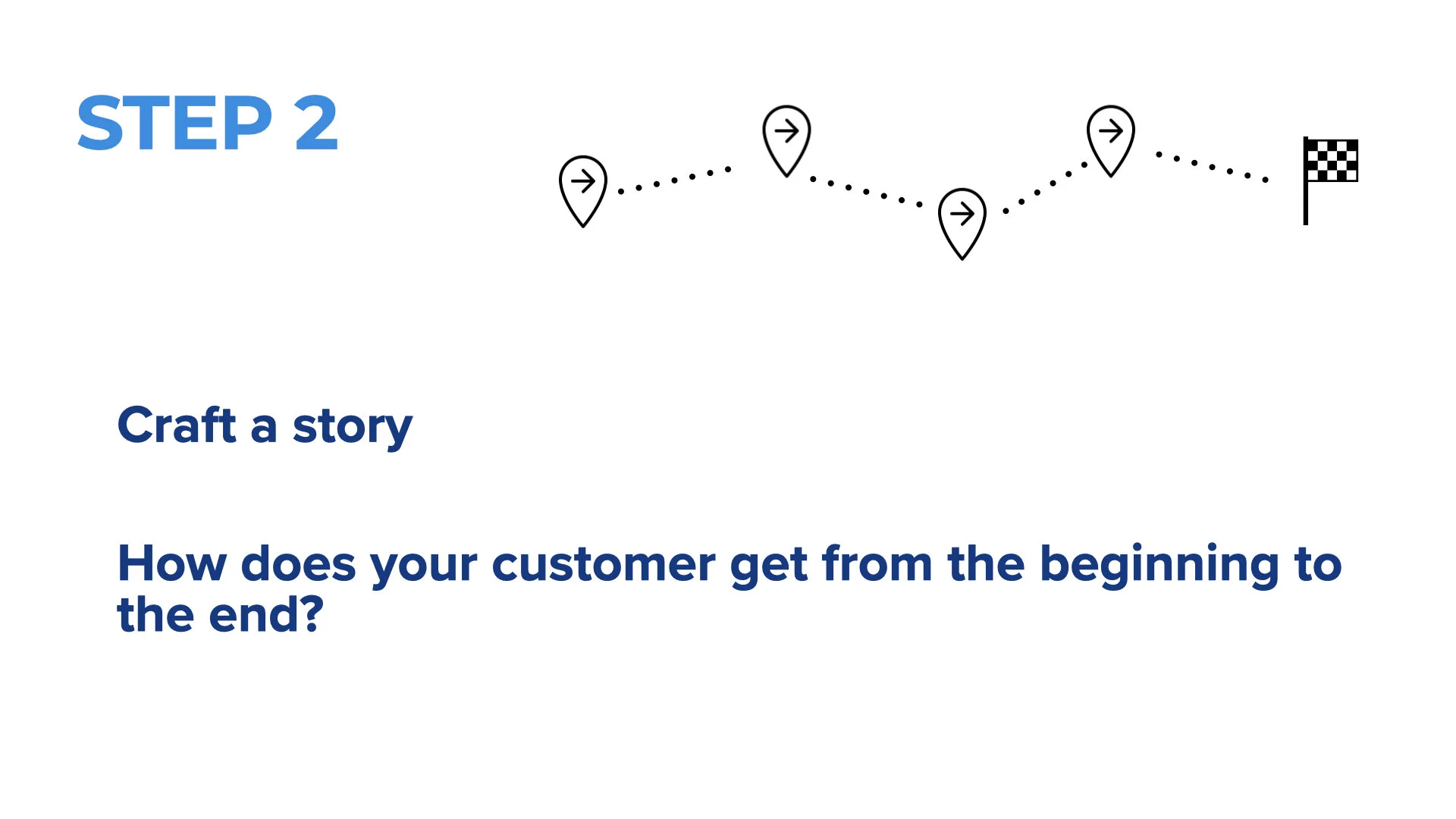 STEP 2

Craft a story

How does your customer get from the beginning to the end?